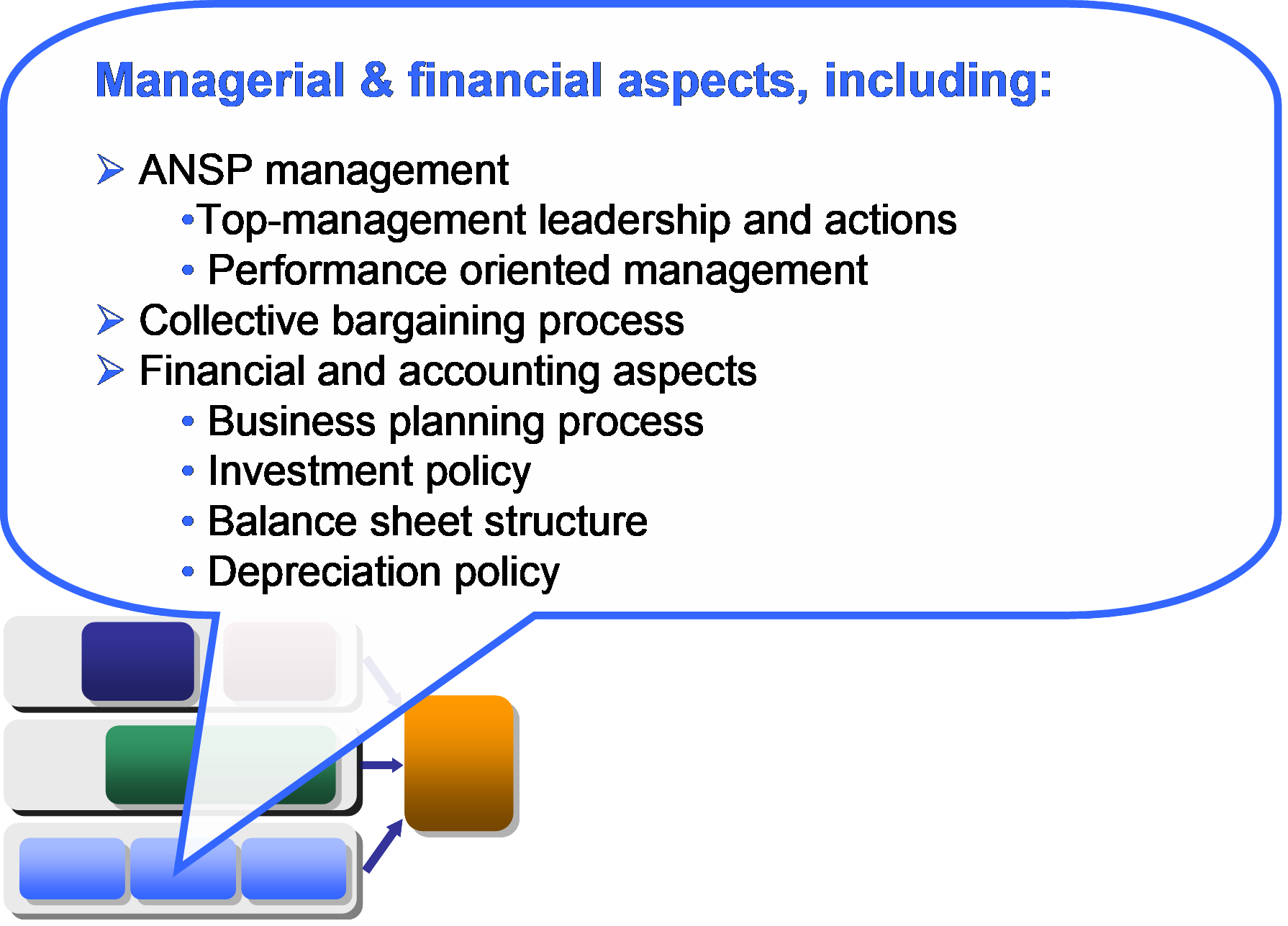 Managerial & financial aspects, including:

➢ ANSP management
•Top-management leadership and actions
• Performance oriented management
➢ Collective bargaining process
➢ Financial and accounting aspects
• Business planning process
• Investment policy
• Balance sheet structure
• Depreciation policy